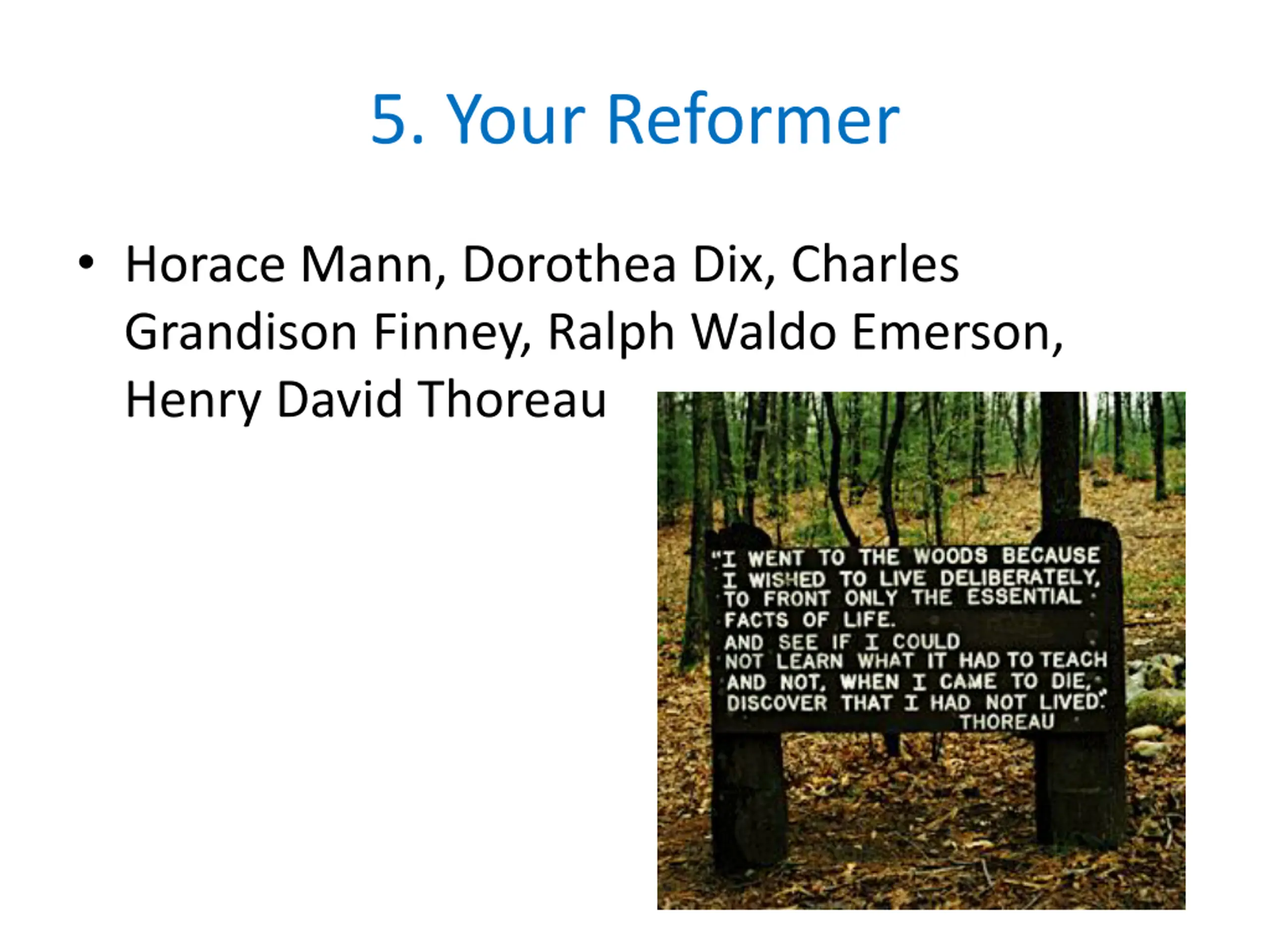 5. Your Reformer

• Horace Mann, Dorothea Dix, Charles Grandison Finney, Ralph Waldo Emerson, Henry David Thoreau

"I WENT TO THE WOODS BECAUSE I WISHED TO LIVE DELIBERATELY, TO FRONT ONLY THE ESSENTIAL FACTS OF LIFE.
AND SEE IF I COULD NOT LEARN WHAT IT HAD TO TEACH AND NOT, WHEN I CAME TO DIE, DISCOVER THAT I HAD NOT LIVED."
THOREAU